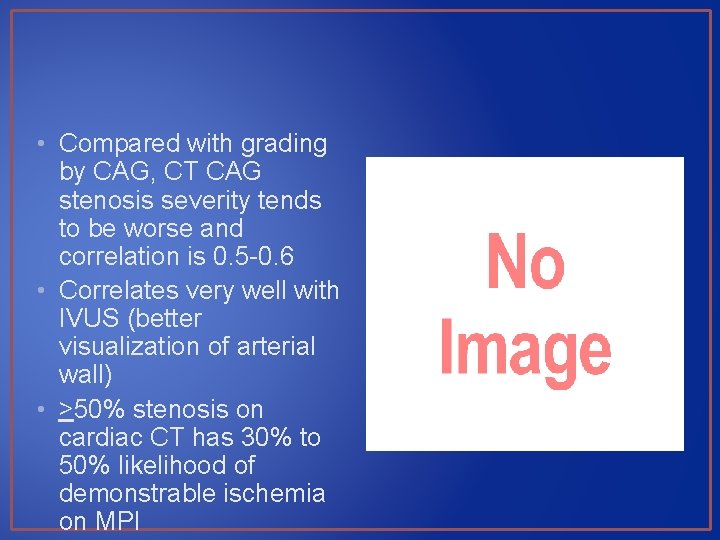 • Compared with grading by CAG, CT CAG stenosis severity tends to be worse and correlation is 0.5-0.6
• Correlates very well with IVUS (better visualization of arterial wall)
• $\geq$50% stenosis on cardiac CT has 30% to 50% likelihood of demonstrable ischemia on MPI

No Image